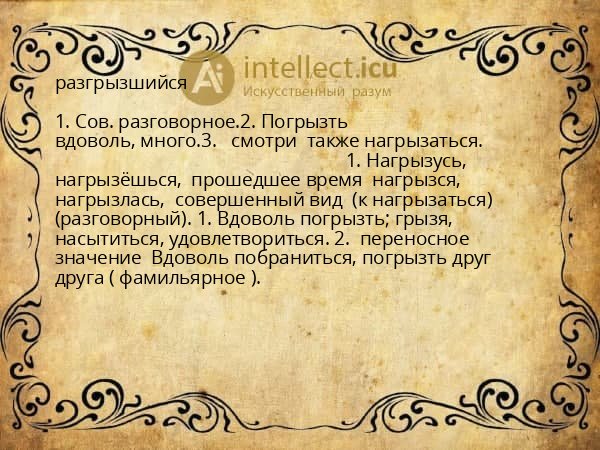 Ai intellect.icu
Искусственный разум

разгрызшийся

1. Сов. разговорное.2. Погрызть вдоволь, много.3. смотри также нагрызаться.
1. Нагрызусь, нагрызёшься, прошедшее время нагрызся, нагрызлась, совершенный вид (к нагрызаться) (разговорный). 1. Вдоволь погрызть; грызя, насытиться, удовлетвориться. 2. переносное значение Вдоволь побраниться, погрызть друг друга ( фамильярное ).